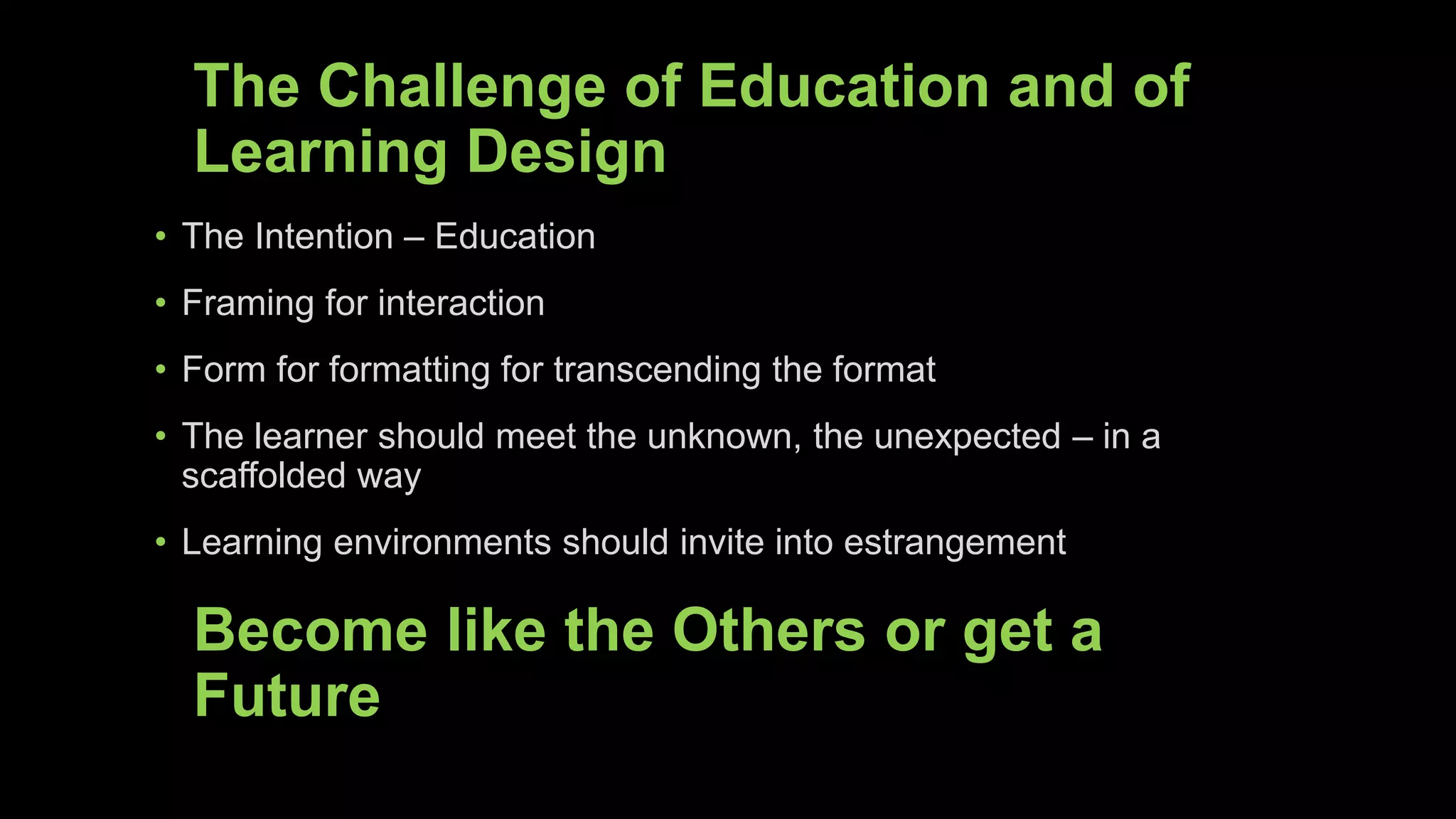 The Challenge of Education and of Learning Design

• The Intention – Education
• Framing for interaction
• Form for formatting for transcending the format
• The learner should meet the unknown, the unexpected – in a scaffolded way
• Learning environments should invite into estrangement

Become like the Others or get a Future